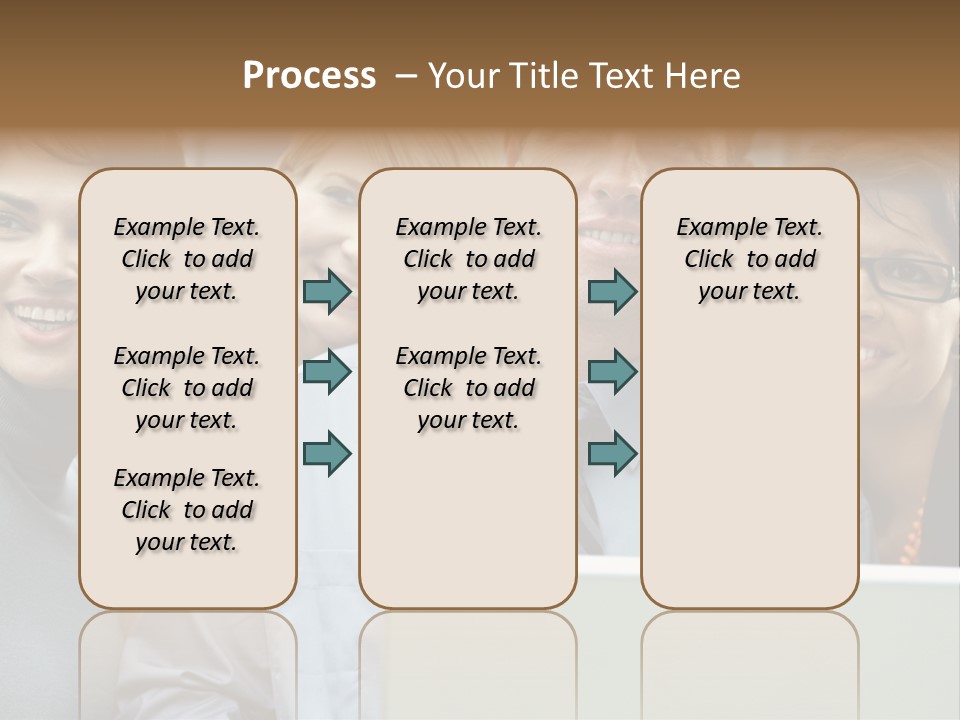 Process – Your Title Text Here

Example Text. Click to add your text.

Example Text. Click to add your text.

Example Text. Click to add your text.

Example Text. Click to add your text.

Example Text. Click to add your text.

Example Text. Click to add your text.